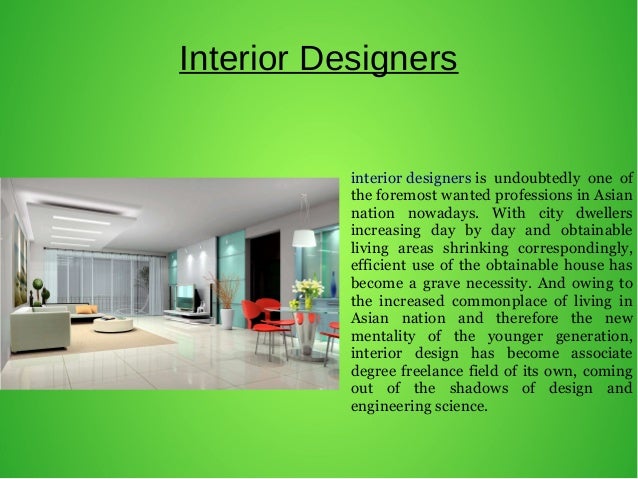 Interior Designers

interior designers is undoubtedly one of the foremost wanted professions in Asian nation nowadays. With city dwellers increasing day by day and obtainable living areas shrinking correspondingly, efficient use of the obtainable house has become a grave necessity. And owing to the increased commonplace of living in Asian nation and therefore the new mentality of the younger generation, interior design has become associate degree freelance field of its own, coming out of the shadows of design and engineering science.